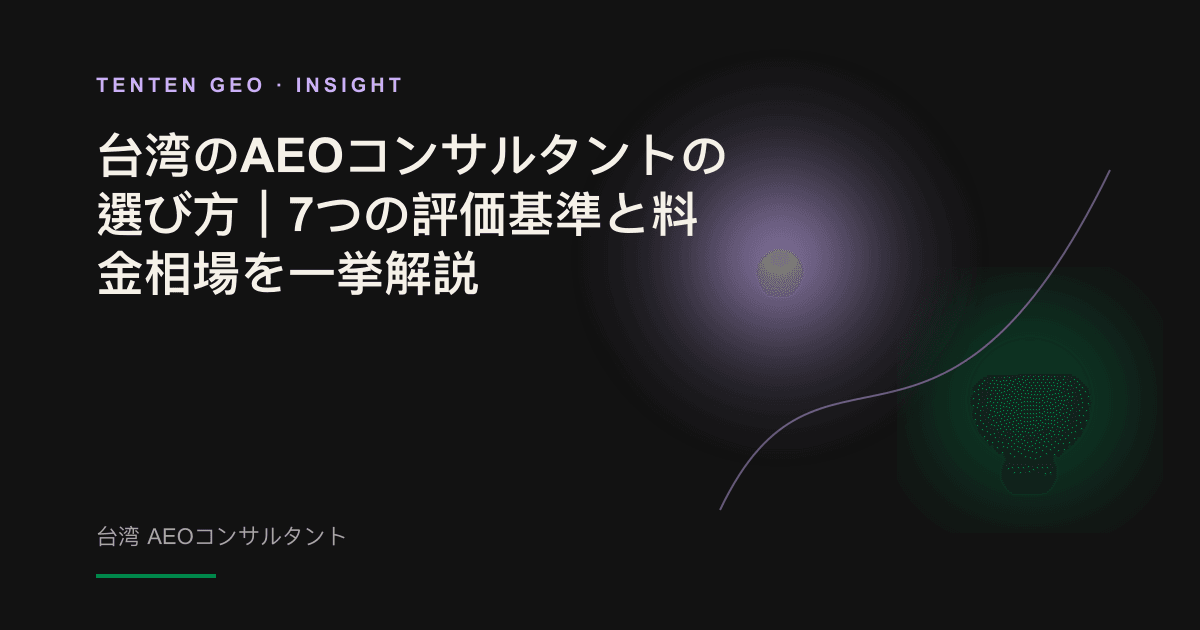 TENTEN GEO · INSIGHT

台湾のAEOコンサルタントの選び方｜7つの評価基準と料金相場を一挙解説

台湾 AEOコンサルタント